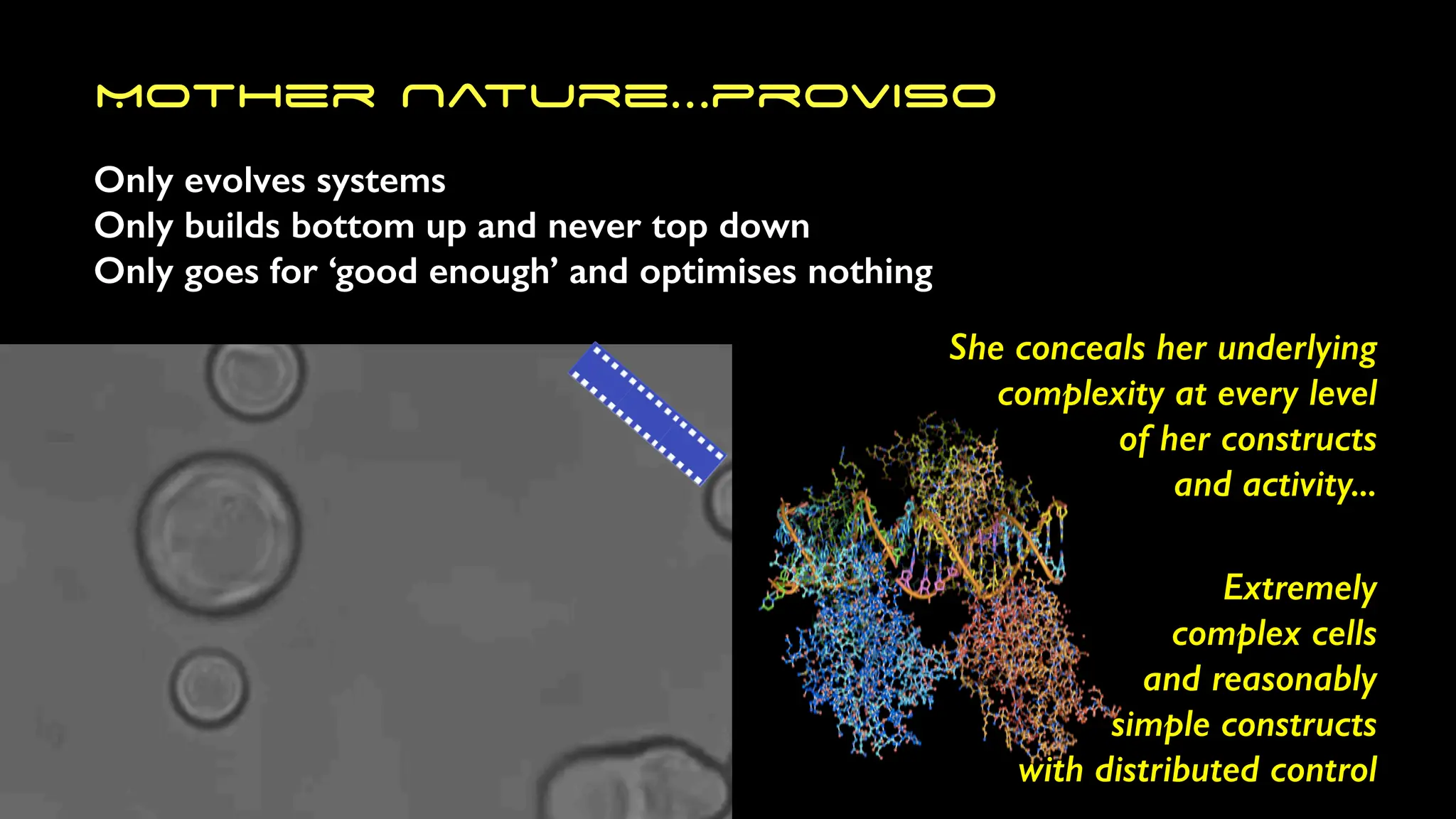 MOTHER NATURE...PROVISO

Only evolves systems
Only builds bottom up and never top down
Only goes for ‘good enough’ and optimises nothing

She conceals her underlying complexity at every level of her constructs and activity...

Extremely complex cells and reasonably simple constructs with distributed control